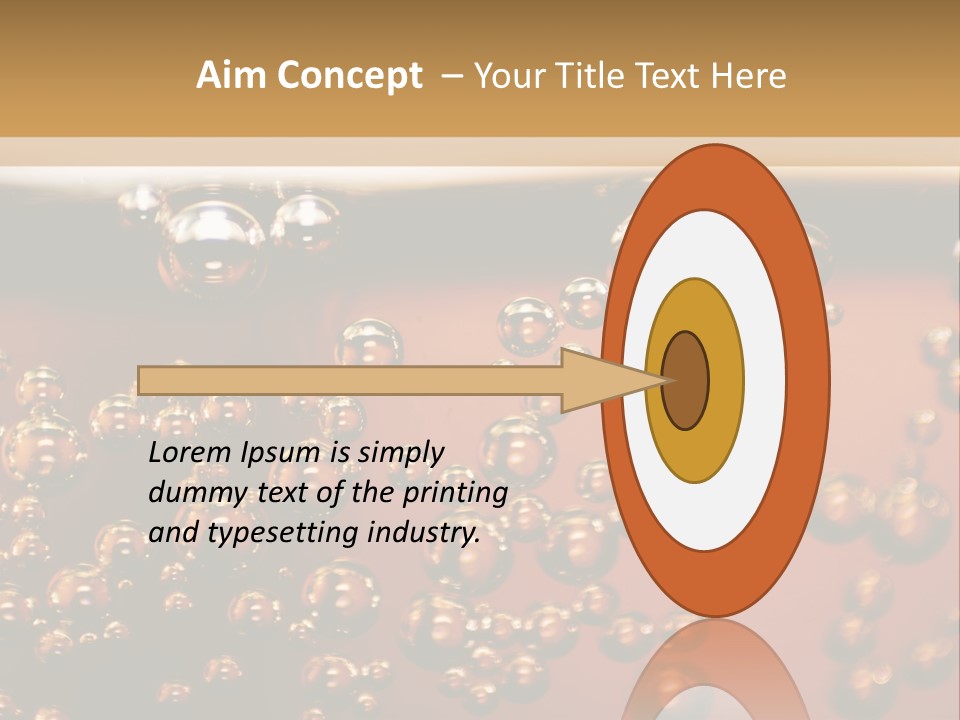 Aim Concept – Your Title Text Here

Lorem Ipsum is simply dummy text of the printing and typesetting industry.